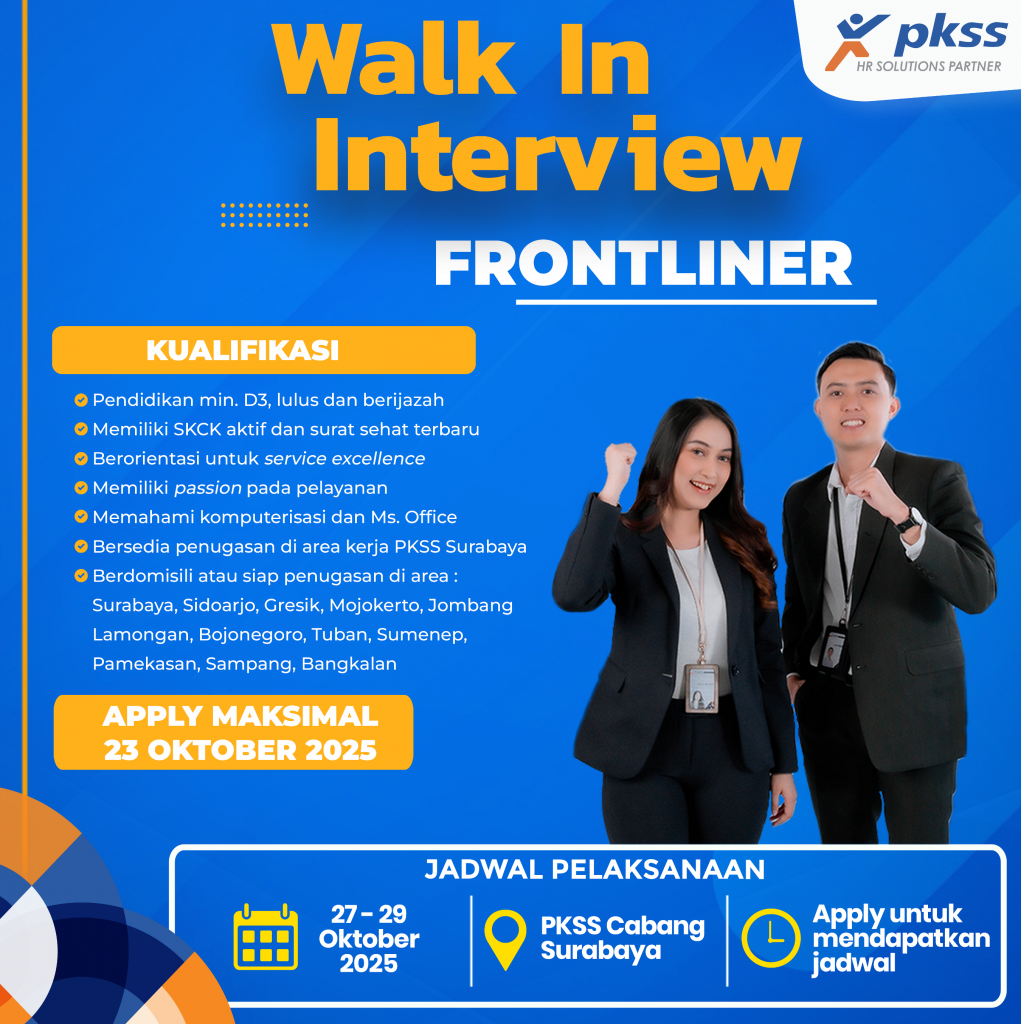 pkss
HR SOLUTIONS PARTNER

Walk In Interview

FRONTLINER

KUALIFIKASI

Pendidikan min. D3, lulus dan berijazah
Memiliki SKCK aktif dan surat sehat terbaru
Berorientasi untuk service excellence
Memiliki passion pada pelayanan
Memahami komputerisasi dan Ms. Office
Bersedia penugasan di area kerja PKSS Surabaya
Berdomisili atau siap penugasan di area : Surabaya, Sidoarjo, Gresik, Mojokerto, Jombang Lamongan, Bojonegoro, Tuban, Sumenep, Pamekasan, Sampang, Bangkalan

APPLY MAKSIMAL 23 OKTOBER 2025

JADWAL PELAKSANAAN

27 - 29 Oktober 2025

PKSS Cabang Surabaya

Apply untuk mendapatkan jadwal